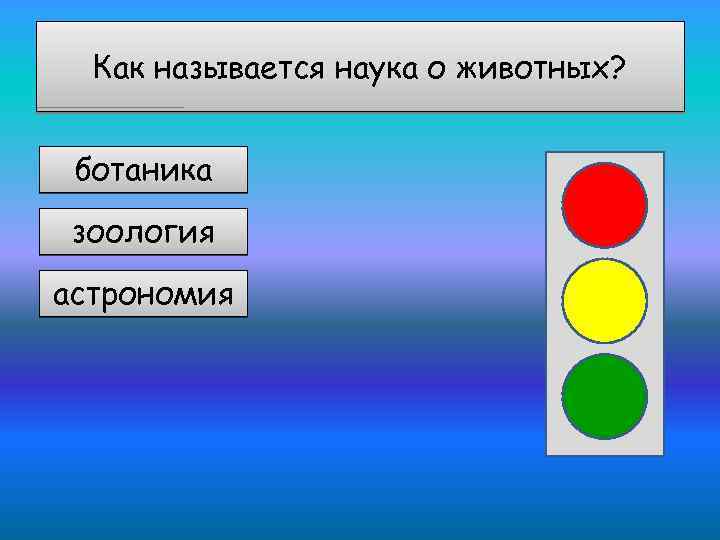 Как называется наука о животных?

ботаника

зоология

астрономия